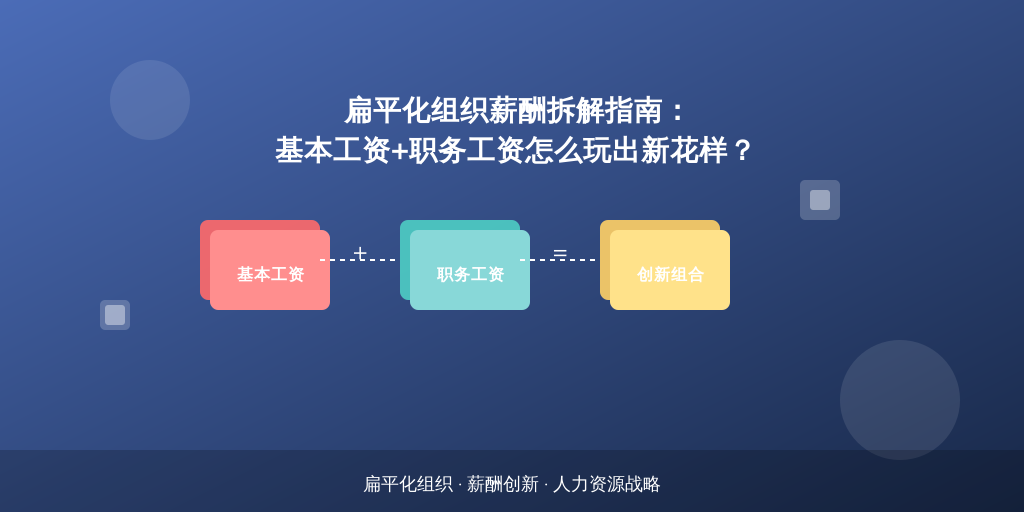 扁平化组织薪酬拆解指南：
基本工资+职务工资怎么玩出新花样？

基本工资 + 职务工资 = 创新组合

扁平化组织 · 薪酬创新 · 人力资源战略